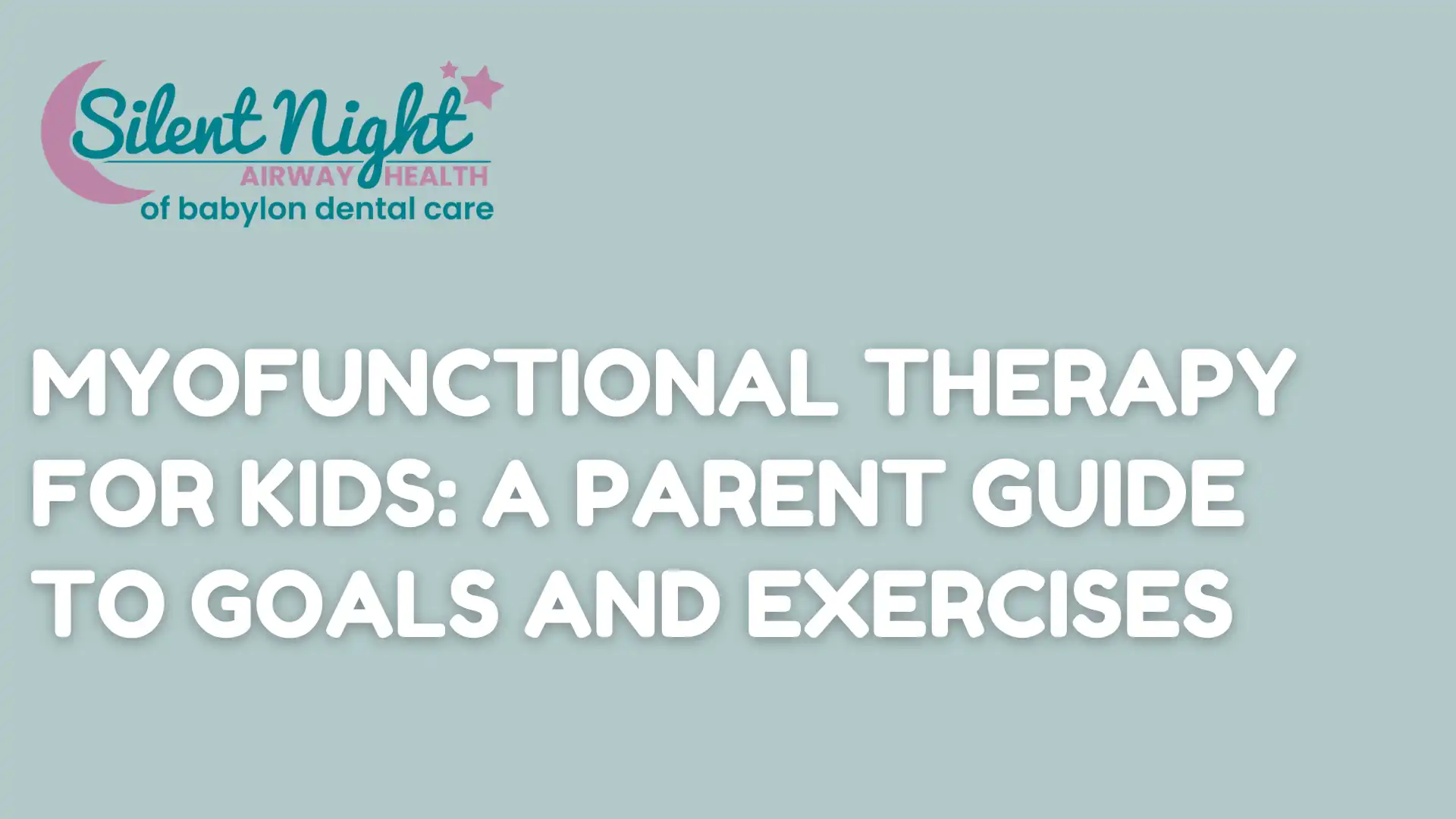 Silent Night
AIRWAY HEALTH
of babylon dental care

MYOFUNCTIONAL THERAPY FOR KIDS: A PARENT GUIDE TO GOALS AND EXERCISES